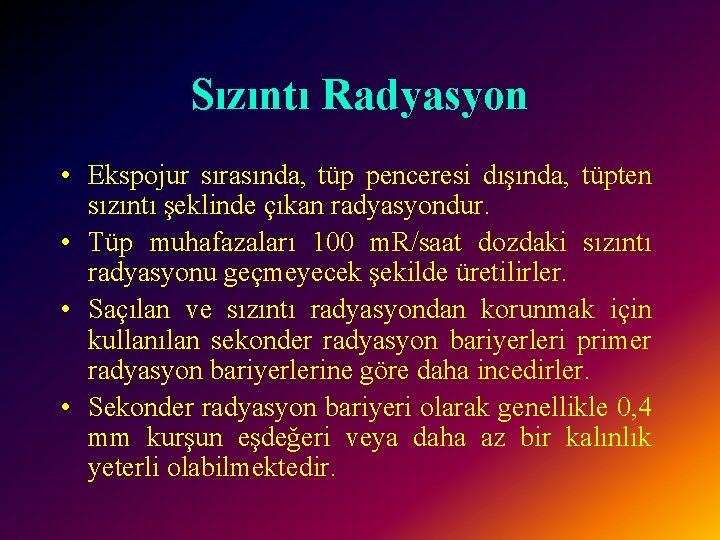 Sızıntı Radyasyon

• Ekspojur sırasında, tüp penceresi dışında, tüpten sızıntı şeklinde çıkan radyasyondur.

• Tüp muhafazaları 100 mR/saat dozdaki sızıntı radyasyonu geçmeyecek şekilde üretilirler.

• Saçılan ve sızıntı radyasyondan korunmak için kullanılan sekonder radyasyon bariyerleri primer radyasyon bariyerlerine göre daha incedirler.

• Sekonder radyasyon bariyeri olarak genellikle 0,4 mm kurşun eşdeğeri veya daha az bir kalınlık yeterli olabilmektedir.